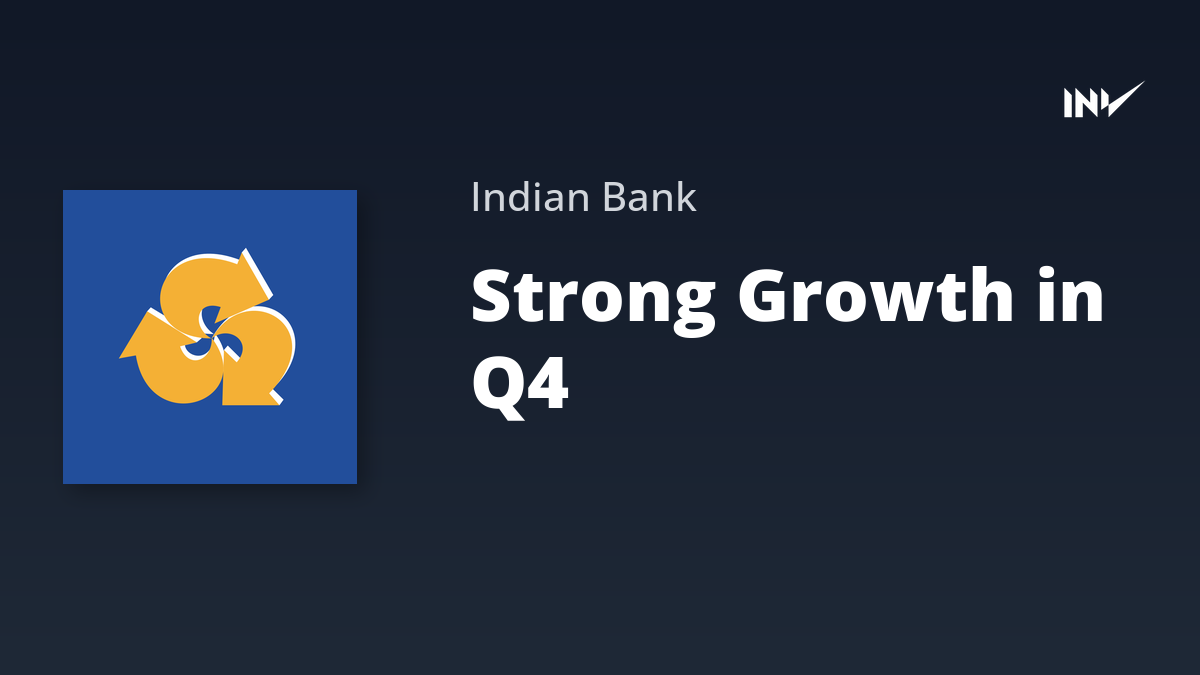 INV

Indian Bank

Strong Growth in Q4